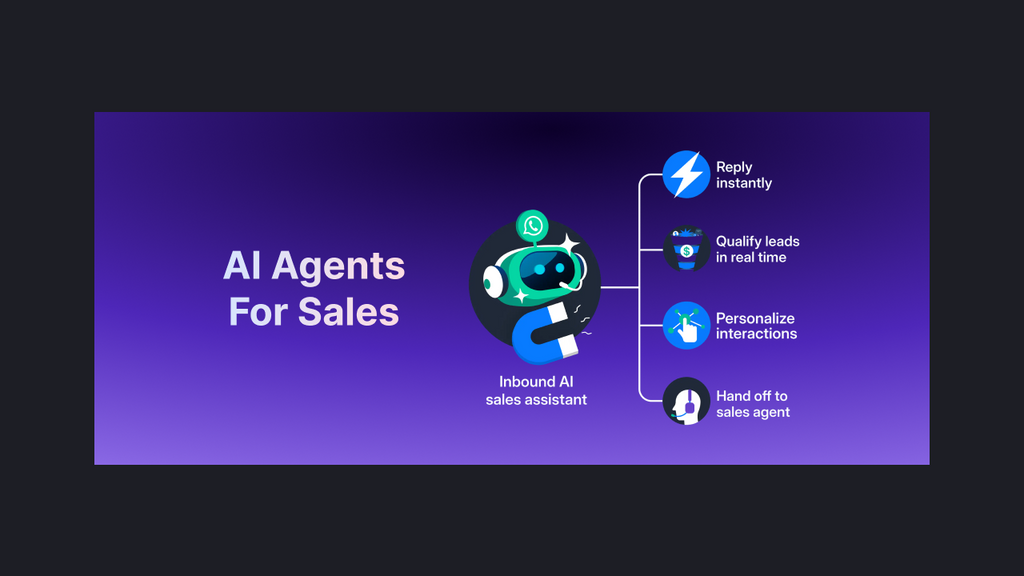 AI Agents For Sales

Inbound AI sales assistant

Reply instantly

Qualify leads in real time

Personalize interactions

Hand off to sales agent